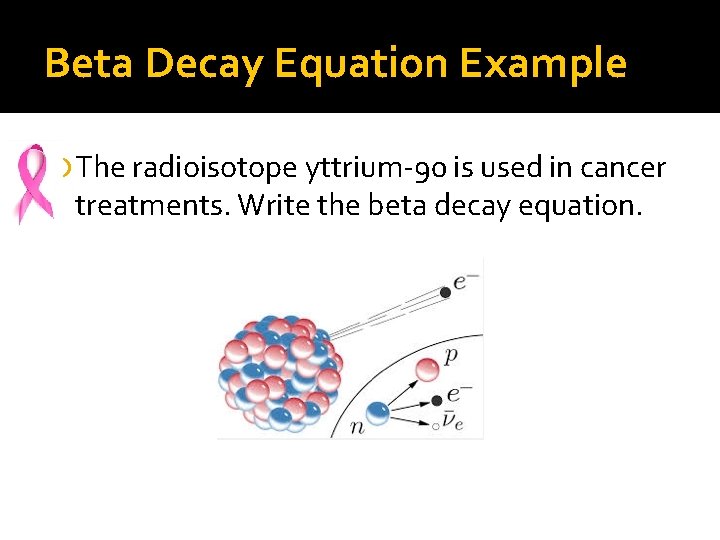 Beta Decay Equation Example

The radioisotope yttrium-90 is used in cancer treatments. Write the beta decay equation.

$e^-$

$p$

$e^-$

$n$

$\bar{\nu}_e$